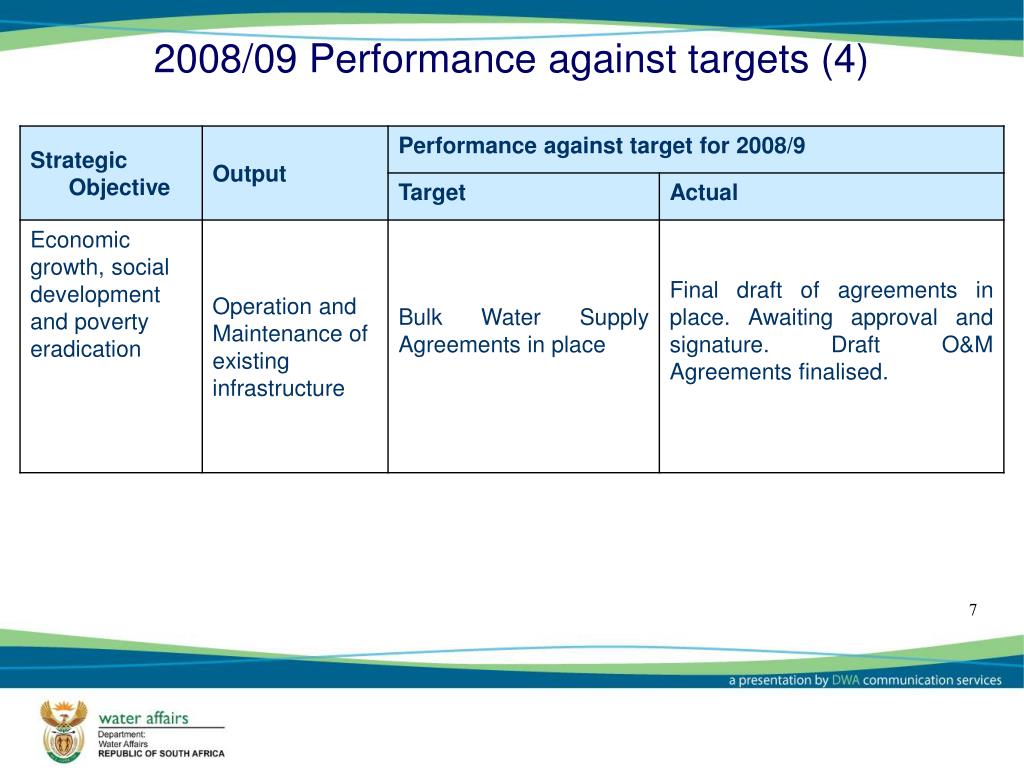 2008/09 Performance against targets (4)

| Strategic Objective | Output | Performance against target for 2008/9 | |
|---|---|---|---|
| | | Target | Actual |
| Economic growth, social development and poverty eradication | Operation and Maintenance of existing infrastructure | Bulk Water Supply Agreements in place | Final draft of agreements in place. Awaiting approval and signature. Draft O&M Agreements finalised. |

7

a presentation by DWA communication services

water affairs
Department:
Water Affairs
REPUBLIC OF SOUTH AFRICA